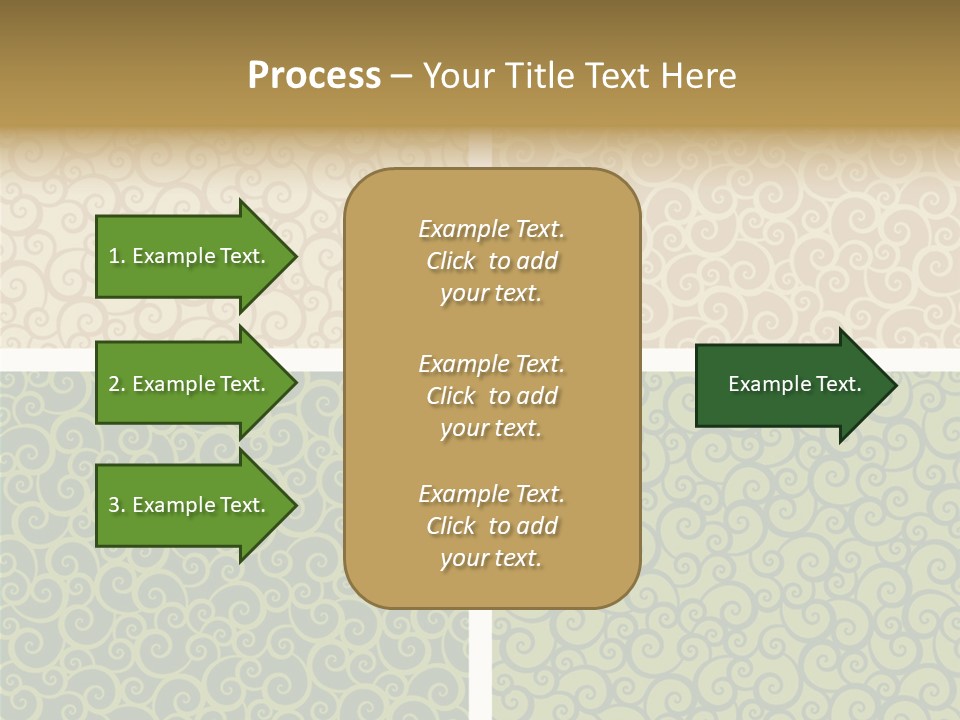 Process – Your Title Text Here

1. Example Text.

2. Example Text.

3. Example Text.

Example Text. Click to add your text.

Example Text. Click to add your text.

Example Text. Click to add your text.

Example Text.